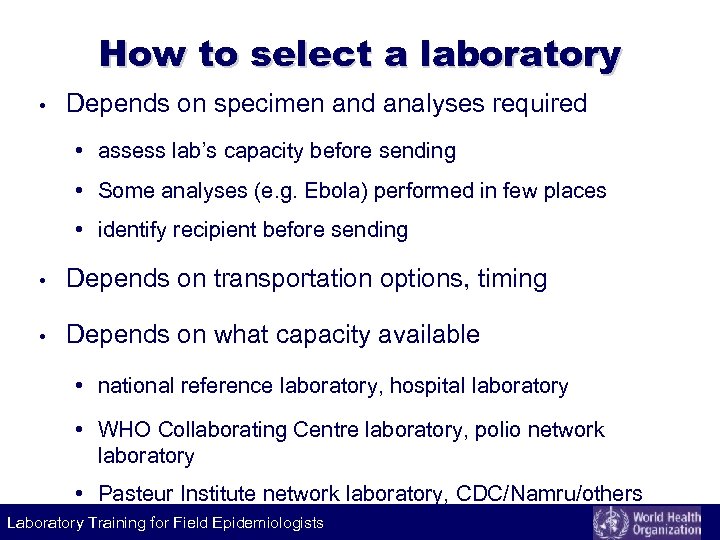 How to select a laboratory

• Depends on specimen and analyses required

• assess lab's capacity before sending

• Some analyses (e.g. Ebola) performed in few places

• identify recipient before sending

• Depends on transportation options, timing

• Depends on what capacity available

• national reference laboratory, hospital laboratory

• WHO Collaborating Centre laboratory, polio network laboratory

• Pasteur Institute network laboratory, CDC/Namru/others

Laboratory Training for Field Epidemiologists

World Health Organization